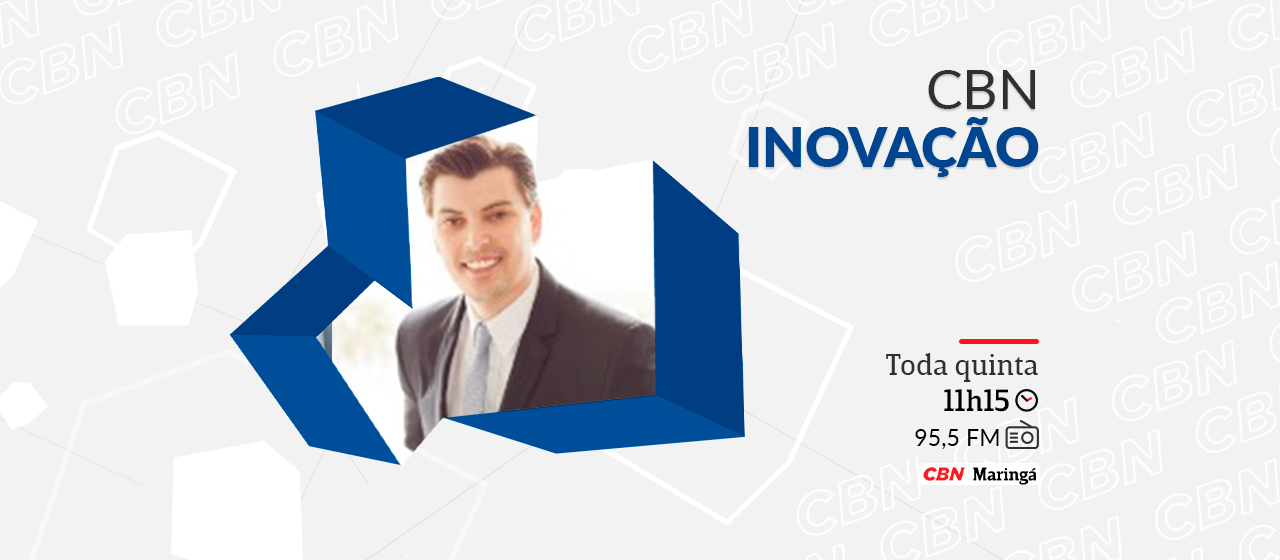 CBN
INOVAÇÃO

Toda quinta
11h15
95,5 FM

CBN Maringá